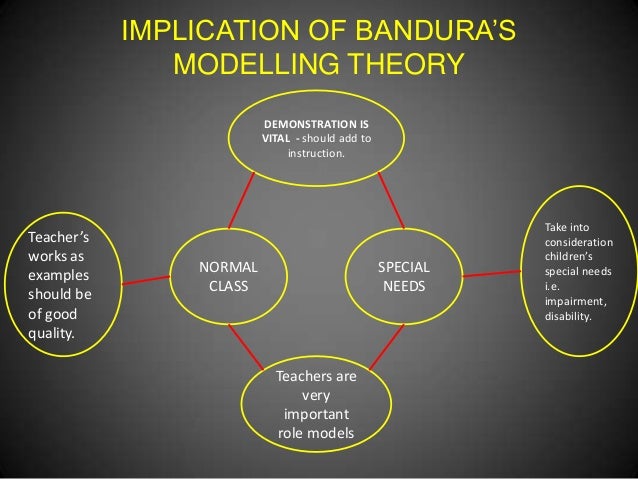 IMPLICATION OF BANDURA'S MODELLING THEORY

DEMONSTRATION IS VITAL - should add to instruction.

Teacher's works as examples should be of good quality.

NORMAL CLASS

SPECIAL NEEDS

Take into consideration children's special needs i.e. impairment, disability.

Teachers are very important role models